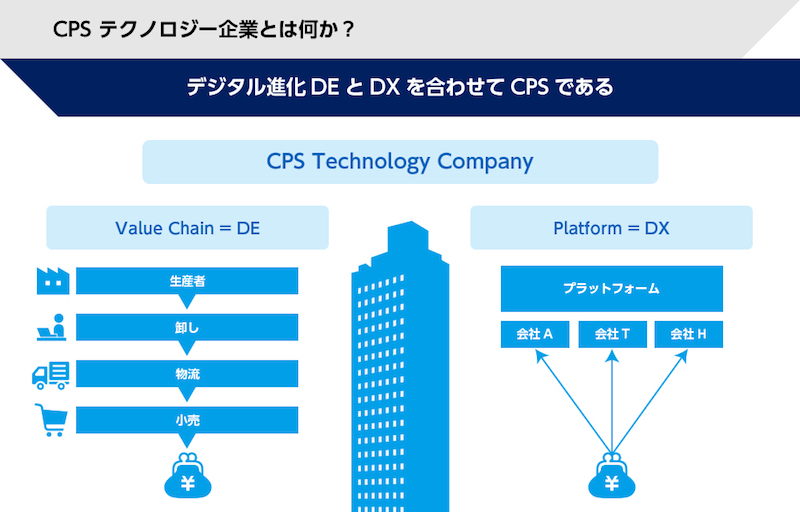 CPS テクノロジー企業とは何か？

デジタル進化 DE と DX を合わせて CPS である

CPS Technology Company

Value Chain = DE

生産者

卸し

物流

小売

¥

Platform = DX

プラットフォーム

会社 A

会社 T

会社 H

¥